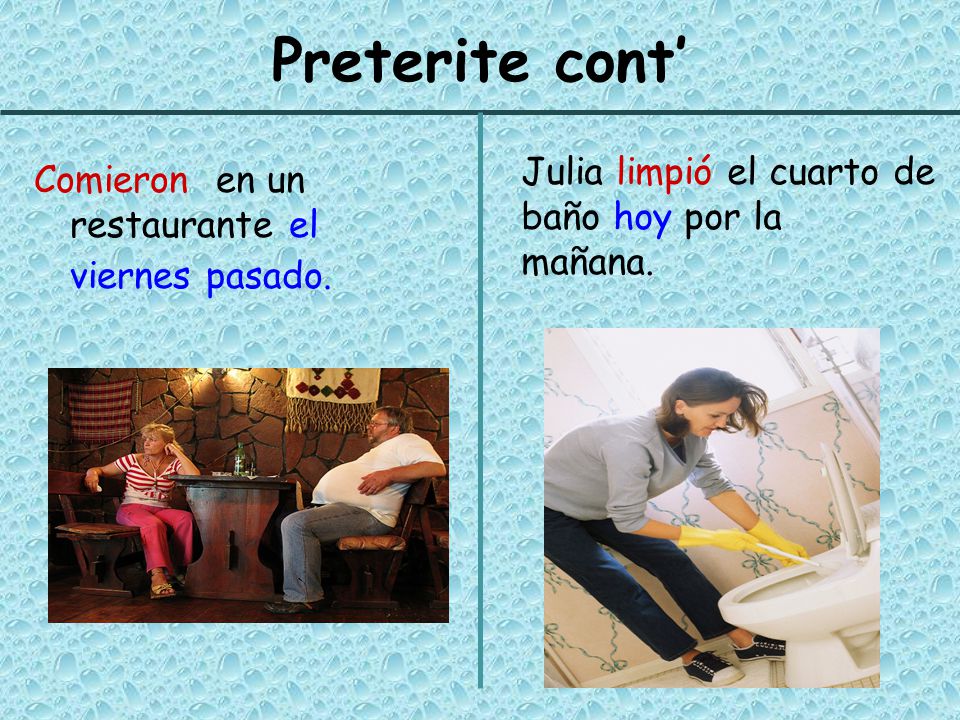 Preterite cont’

Comieron en un restaurante el viernes pasado.

Julia limpió el cuarto de baño hoy por la mañana.